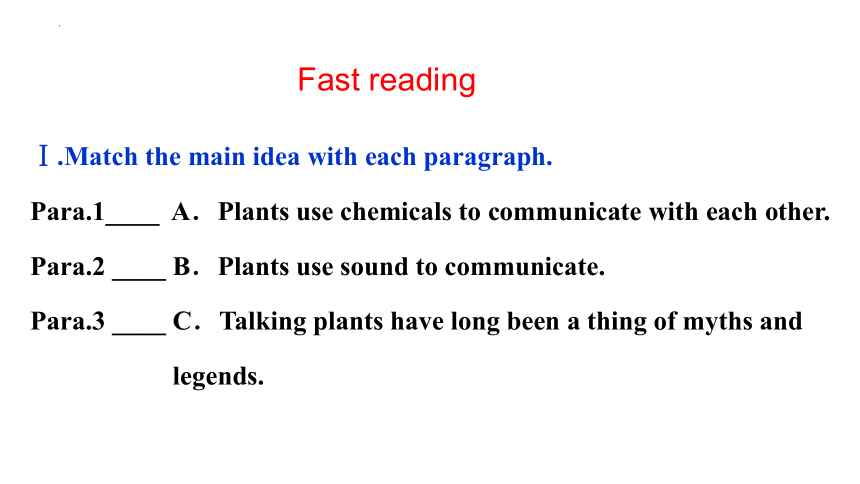 Fast reading

Ⅰ.Match the main idea with each paragraph.

Para.1____ A. Plants use chemicals to communicate with each other.

Para.2 ____ B. Plants use sound to communicate.

Para.3 ____ C. Talking plants have long been a thing of myths and legends.